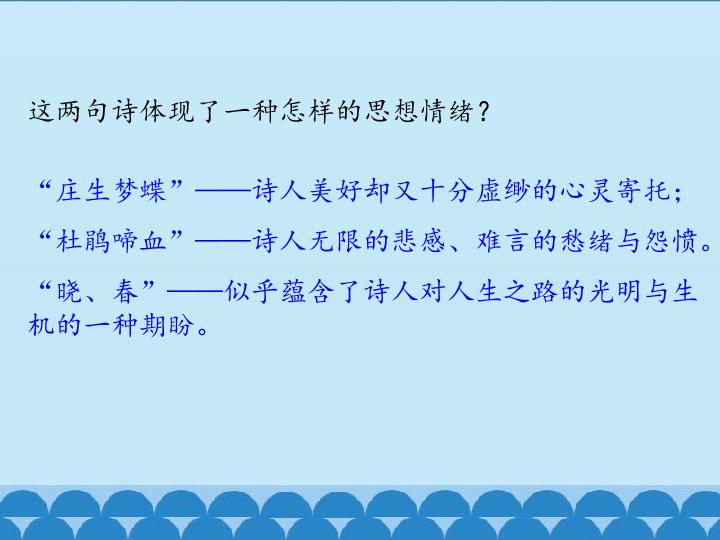 这两句诗体现了一种怎样的思想情绪？

“庄生梦蝶”——诗人美好却又十分虚缈的心灵寄托；

“杜鹃啼血”——诗人无限的悲感、难言的愁绪与怨愤。

“晓、春”——似乎蕴含了诗人对人生之路的光明与生机的一种期盼。